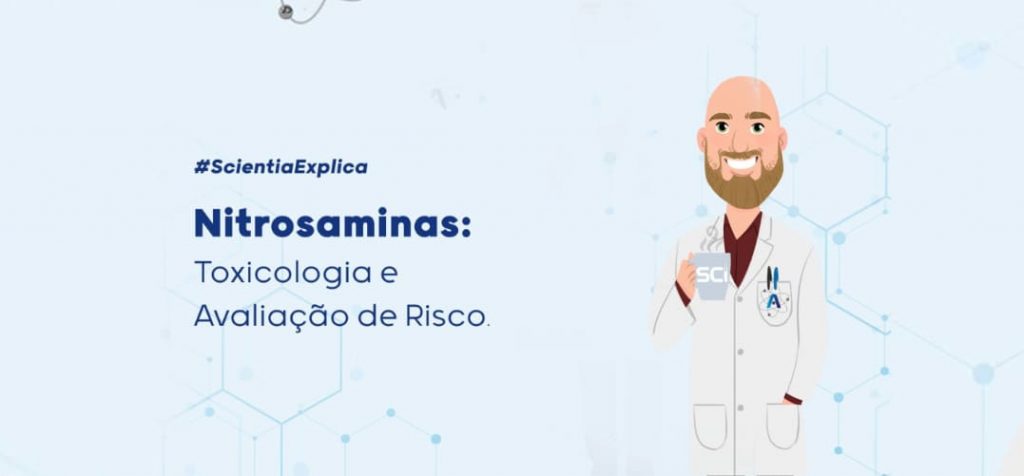 #ScientiaExplica

Nitrosaminas:
Toxicologia e Avaliação de Risco.

SCI

A